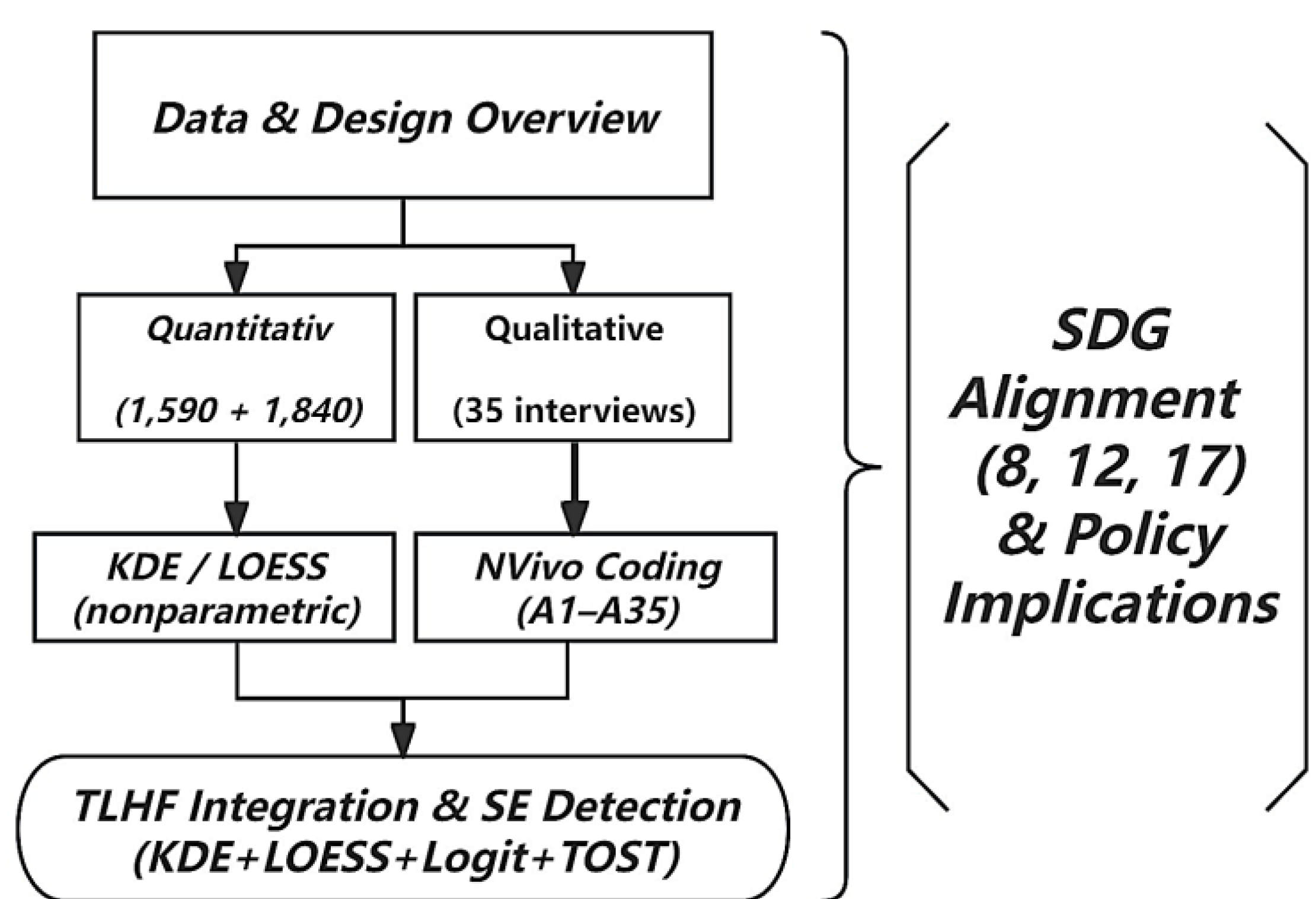 Data & Design Overview

Quantitativ

(1,590 + 1,840)

Qualitative

(35 interviews)

KDE / LOESS (nonparametric)

NVivo Coding (A1–A35)

TLHF Integration & SE Detection (KDE+LOESS+Logit+TOST)

SDG Alignment (8, 12, 17) & Policy Implications